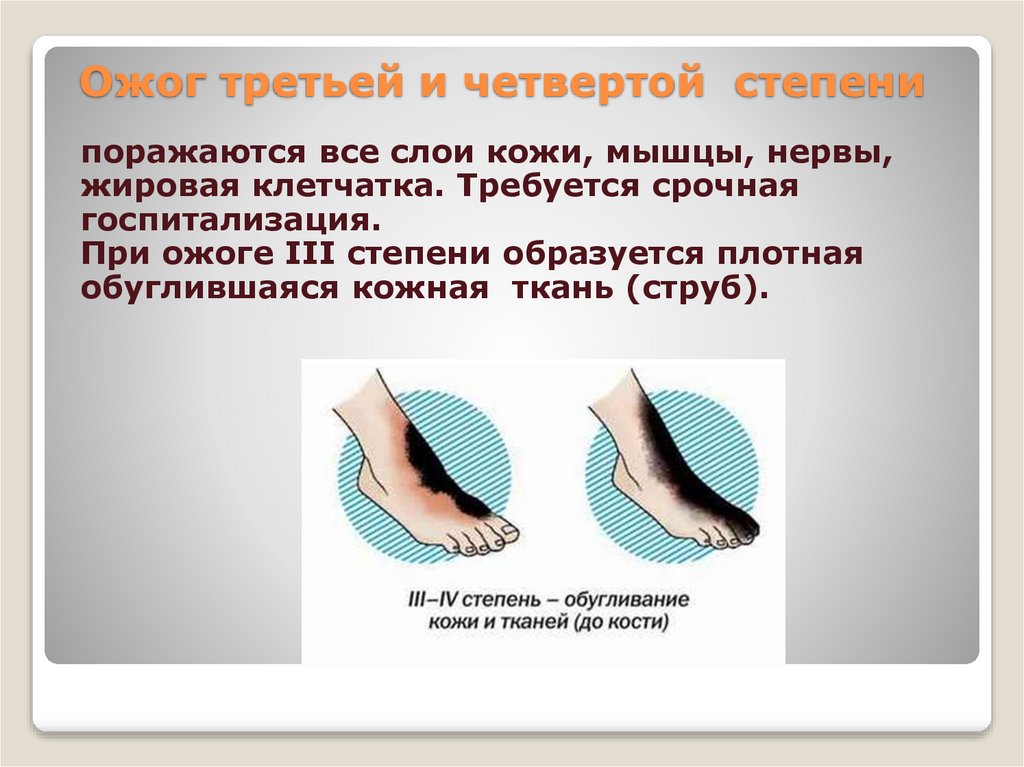 Ожог третьей и четвертой степени

поражаются все слои кожи, мышцы, нервы, жировая клетчатка. Требуется срочная госпитализация.
При ожоге III степени образуется плотная обуглившаяся кожная ткань (струб).

III–IV степень – обугливание кожи и тканей (до кости)